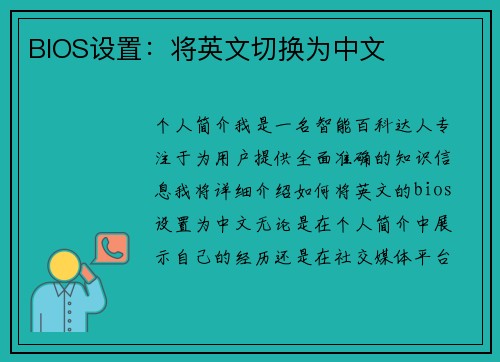 BIOS设置：将英文切换为中文

个人简介我是一名智能百科达人专注于为用户提供全面准确的知识信息我将详细介绍如何将英文的bios设置为中文无论是在个人简介中展示自己的经历还是在社交媒体平台